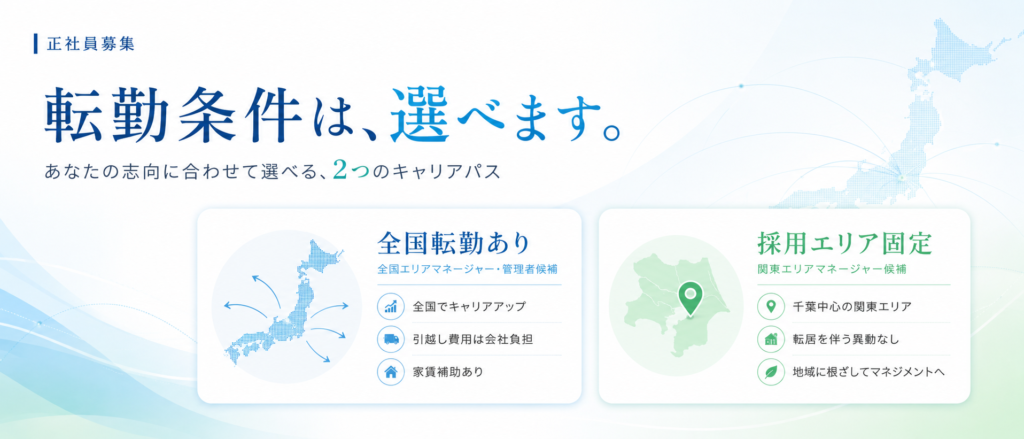 正社員募集

転勤条件は、選べます。

あなたの志向に合わせて選べる、2つのキャリアパス

全国転勤あり
全国エリアマネージャー・管理者候補

全国でキャリアアップ

引越し費用は会社負担

家賃補助あり

採用エリア固定
関東エリアマネージャー候補

千葉中心の関東エリア

転居を伴う異動なし

地域に根ざしてマネジメントへ